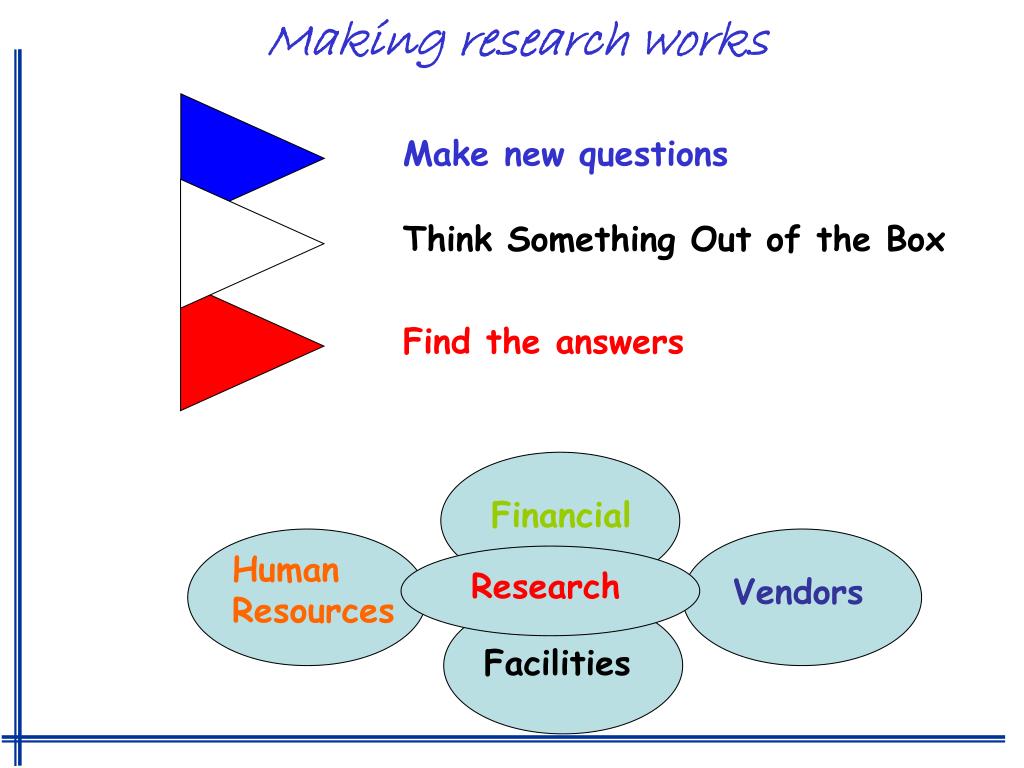 Making research works

Make new questions

Think Something Out of the Box

Find the answers

Financial

Human Resources

Research

Vendors

Facilities